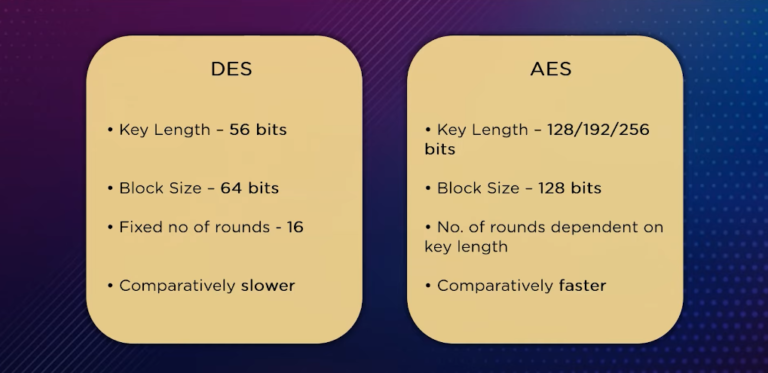 DES

• Key Length – 56 bits

• Block Size – 64 bits

• Fixed no of rounds - 16

• Comparatively slower

AES

• Key Length – 128/192/256 bits

• Block Size – 128 bits

• No. of rounds dependent on key length

• Comparatively faster